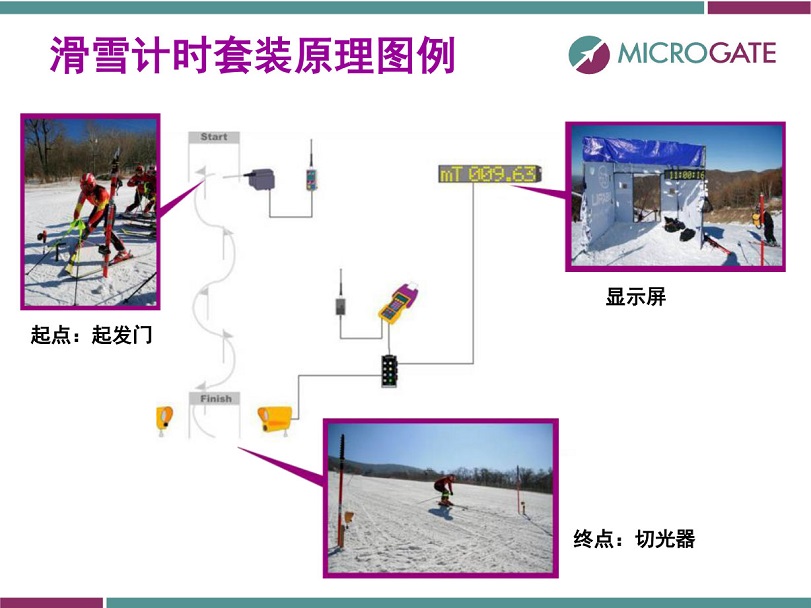 滑雪计时套装原理图例

MICROGATE

Start

mT 009.63

11:00:16

显示屏

起点：起发门

Finish

终点：切光器